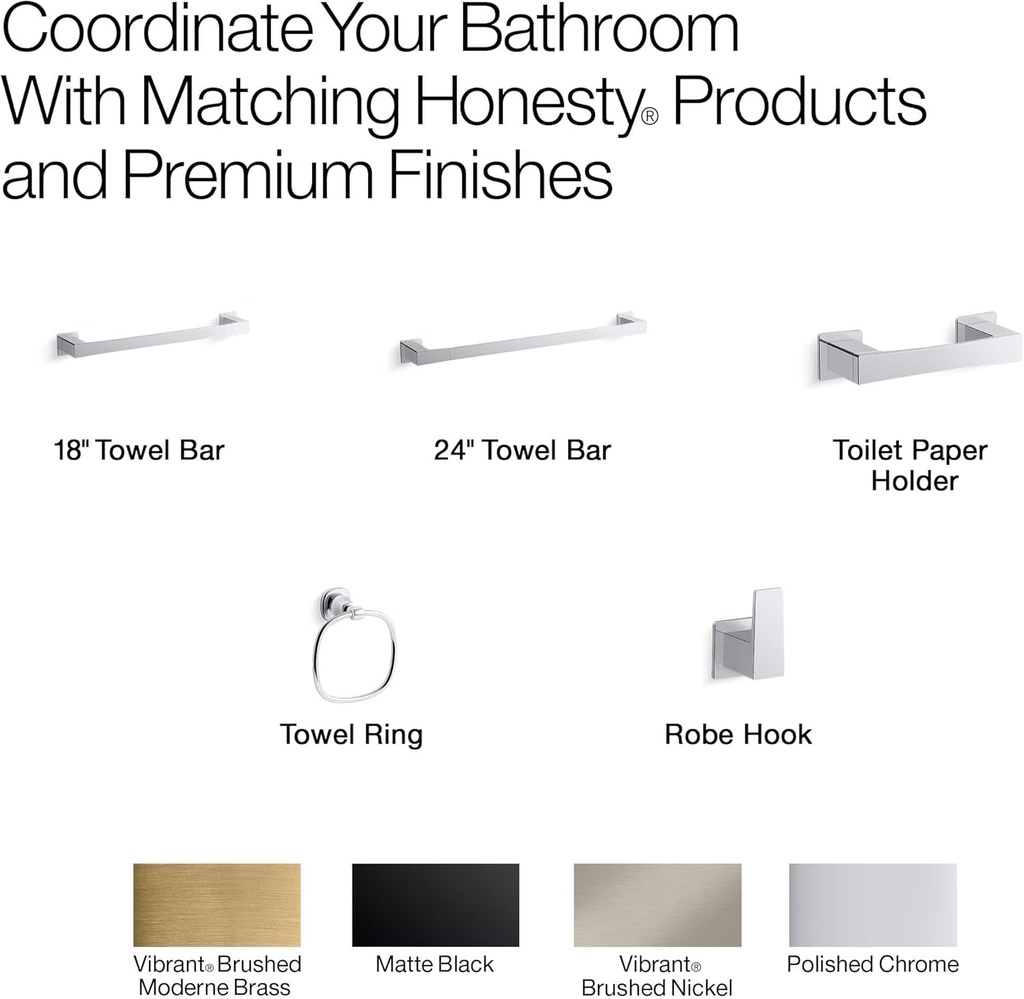 Coordinate Your Bathroom With Matching Honesty® Products and Premium Finishes

18" Towel Bar

24" Towel Bar

Toilet Paper Holder

Towel Ring

Robe Hook

Vibrant® Brushed Moderne Brass

Matte Black

Vibrant® Brushed Nickel

Polished Chrome